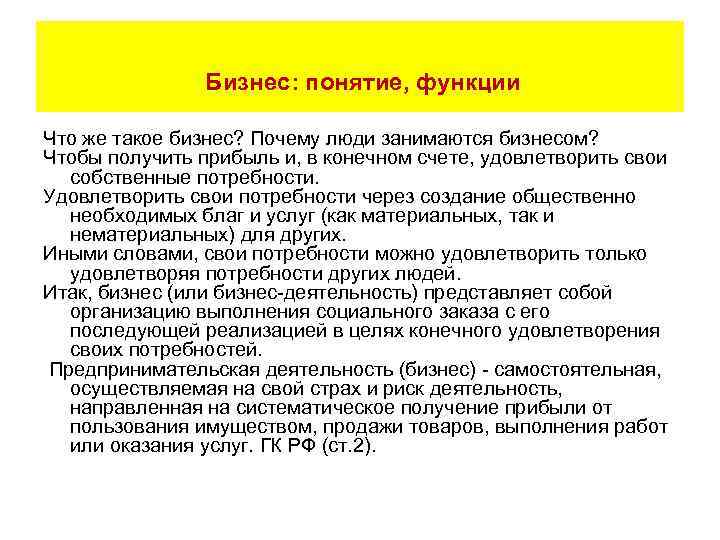 Бизнес: понятие, функции

Что же такое бизнес? Почему люди занимаются бизнесом?

Чтобы получить прибыль и, в конечном счете, удовлетворить свои собственные потребности.

Удовлетворить свои потребности через создание общественно необходимых благ и услуг (как материальных, так и нематериальных) для других.

Иными словами, свои потребности можно удовлетворить только удовлетворяя потребности других людей.

Итак, бизнес (или бизнес-деятельность) представляет собой организацию выполнения социального заказа с его последующей реализацией в целях конечного удовлетворения своих потребностей.

Предпринимательская деятельность (бизнес) - самостоятельная, осуществляемая на свой страх и риск деятельность, направленная на систематическое получение прибыли от пользования имуществом, продажи товаров, выполнения работ или оказания услуг. ГК РФ (ст.2).